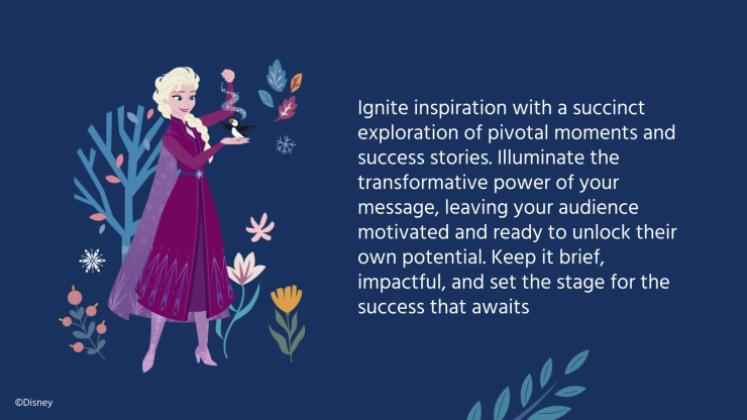 Ignite inspiration with a succinct exploration of pivotal moments and success stories. Illuminate the transformative power of your message, leaving your audience motivated and ready to unlock their own potential. Keep it brief, impactful, and set the stage for the success that awaits

©Disney